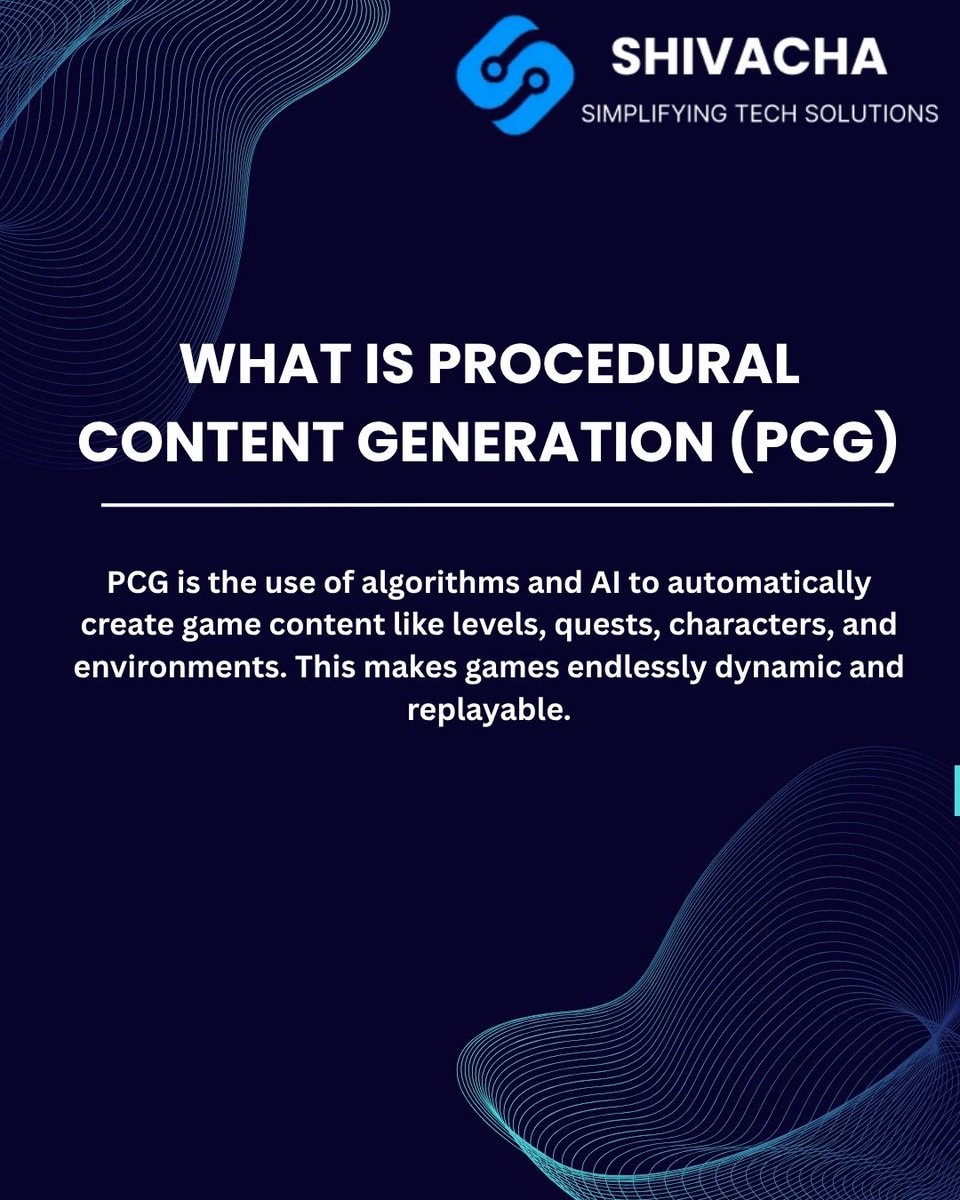 SHIVACHA
SIMPLIFYING TECH SOLUTIONS

WHAT IS PROCEDURAL CONTENT GENERATION (PCG)

PCG is the use of algorithms and AI to automatically create game content like levels, quests, characters, and environments. This makes games endlessly dynamic and replayable.